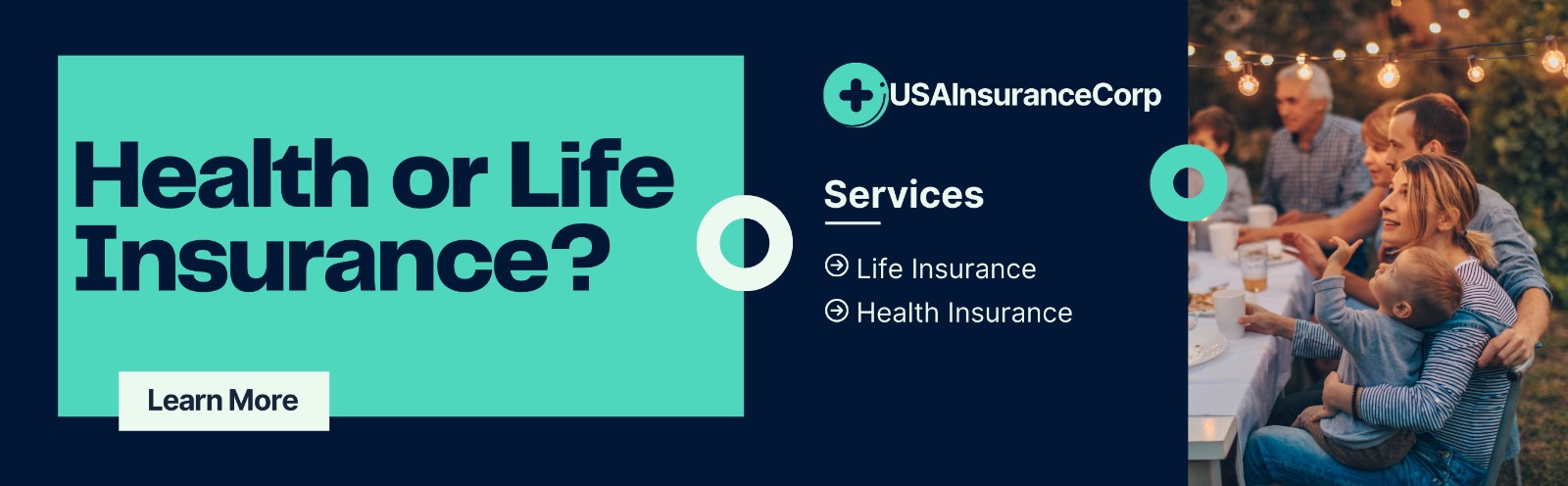 Health or Life Insurance?

Learn More

USAInsuranceCorp

Services

Life Insurance
Health Insurance